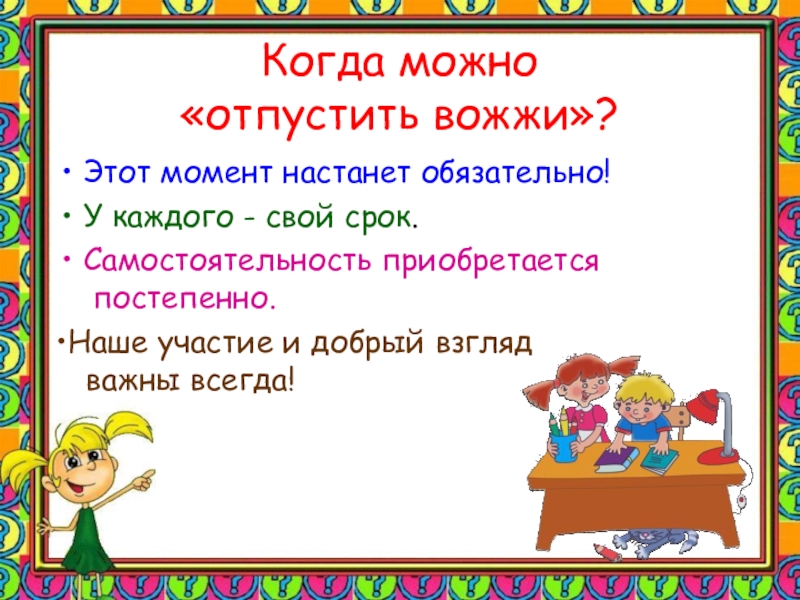 Когда можно «отпустить вожжи»?

• Этот момент настанет обязательно!

• У каждого - свой срок.

• Самостоятельность приобретается постепенно.

•Наше участие и добрый взгляд важны всегда!